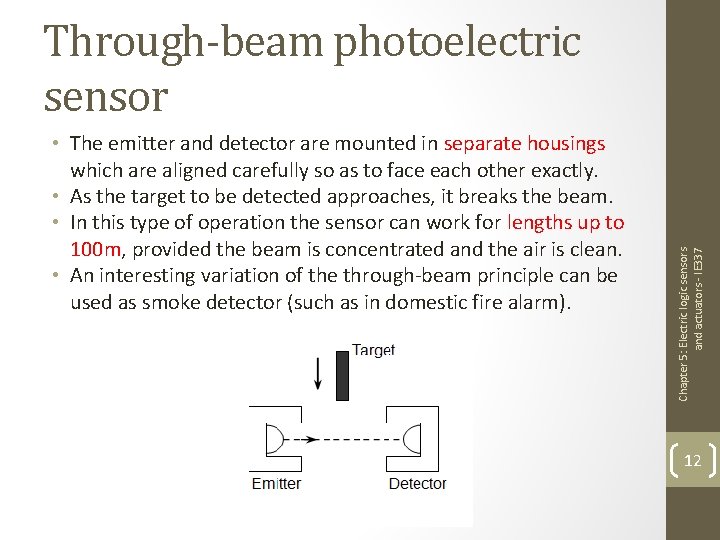 Through-beam photoelectric sensor

• The emitter and detector are mounted in separate housings which are aligned carefully so as to face each other exactly.
• As the target to be detected approaches, it breaks the beam.
• In this type of operation the sensor can work for lengths up to 100m, provided the beam is concentrated and the air is clean.
• An interesting variation of the through-beam principle can be used as smoke detector (such as in domestic fire alarm).

Target

Emitter

Detector

Chapter 5: Electric logic sensors and actuators - IE337

12